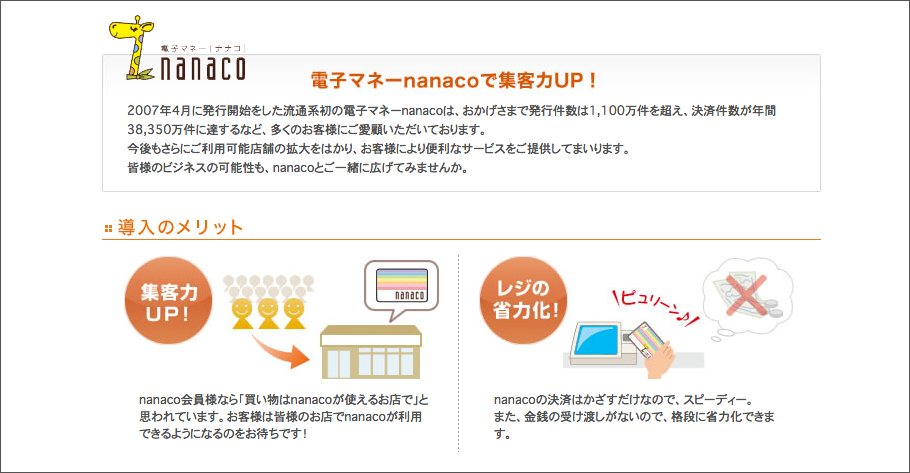 電子マネー［ナナコ］
nanaco

電子マネーnanacoで集客力UP！

2007年4月に発行開始をした流通系初の電子マネーnanacoは、おかげさまで発行件数は1,100万件を超え、決済件数が年間38,350万件に達するなど、多くのお客様にご愛顧いただいております。
今後もさらにご利用可能店舗の拡大をはかり、お客様により便利なサービスをご提供してまいります。
皆様のビジネスの可能性も、nanacoとご一緒に広げてみませんか。

導入のメリット

集客力UP！

nanaco

nanaco会員様なら「買い物はnanacoが使えるお店で」と思われています。お客様は皆様のお店でnanacoが利用できるようになるのをお待ちです！

レジの省力化！

ピュリーン♪

nanacoの決済はかざすだけなので、スピーディー。
また、金銭の受け渡しがないので、格段に省力化できます。